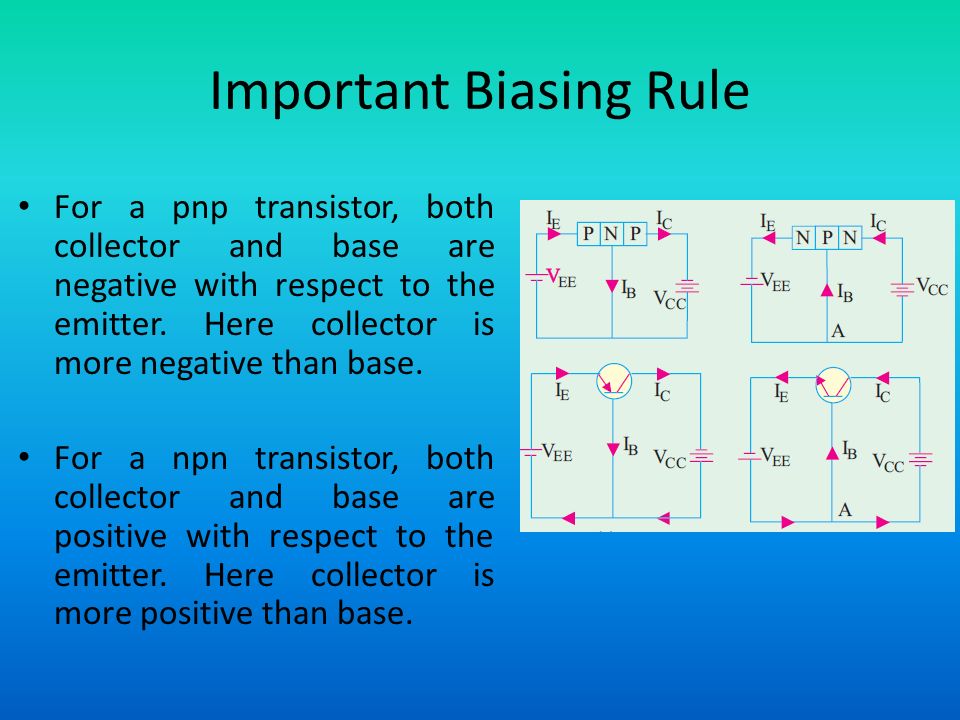 Important Biasing Rule

• For a pnp transistor, both collector and base are negative with respect to the emitter. Here collector is more negative than base.

• For a npn transistor, both collector and base are positive with respect to the emitter. Here collector is more positive than base.

$I_E$ P N P $I_C$ $V_{EE}$ $I_B$ $V_{CC}$

$I_E$ N P N $I_C$ $V_{EE}$ $I_B$ $V_{CC}$ A

$I_E$ $I_C$ $V_{EE}$ $I_B$ $V_{CC}$

$I_E$ $I_C$ $V_{EE}$ $I_B$ $V_{CC}$ A